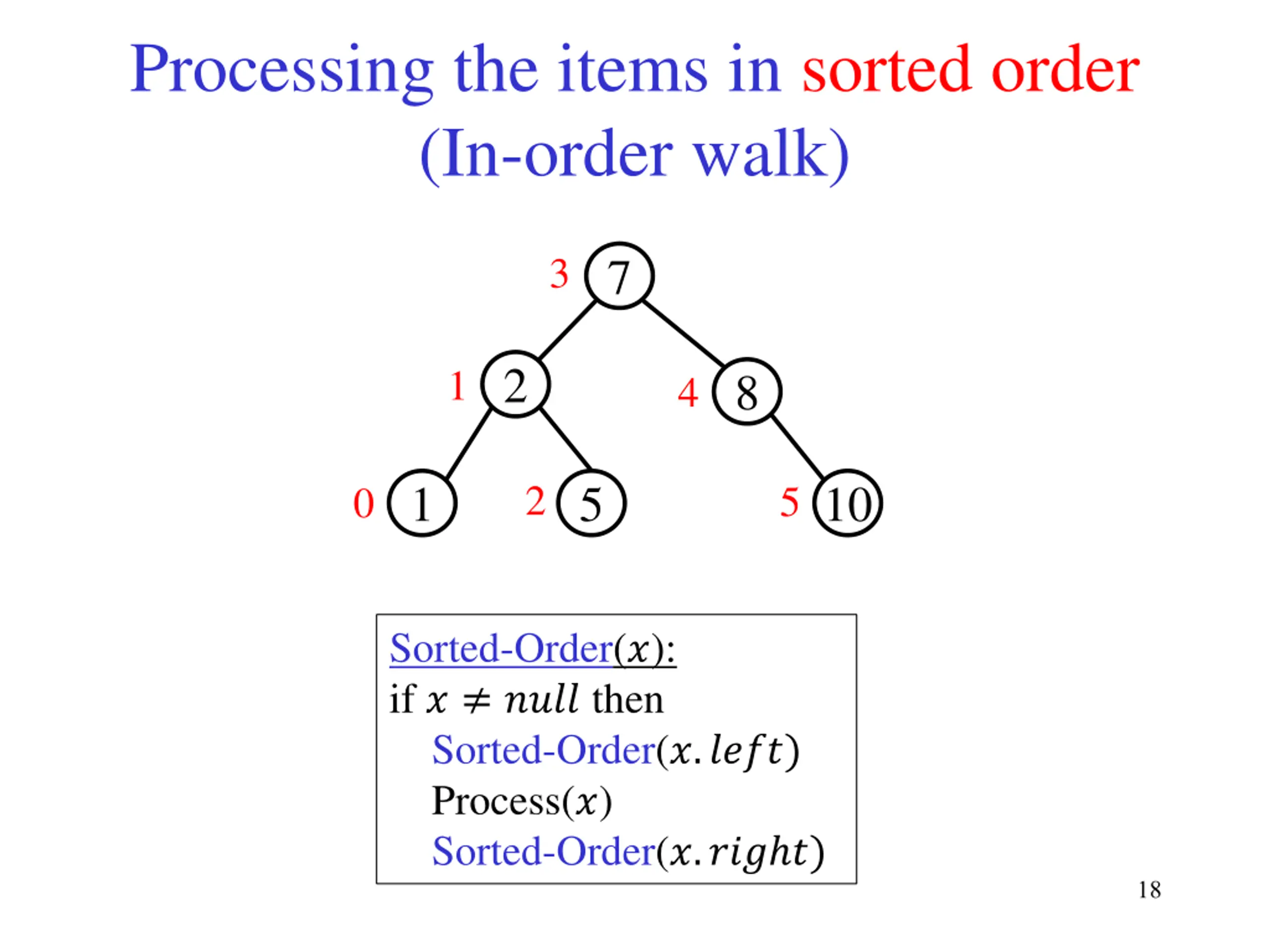 Processing the items in sorted order
(In-order walk)

3 7
1 2
4 8
0 1
2 5
5 10

Sorted-Order($x$):
if $x \neq null$ then
Sorted-Order($x.left$)
Process($x$)
Sorted-Order($x.right$)

18